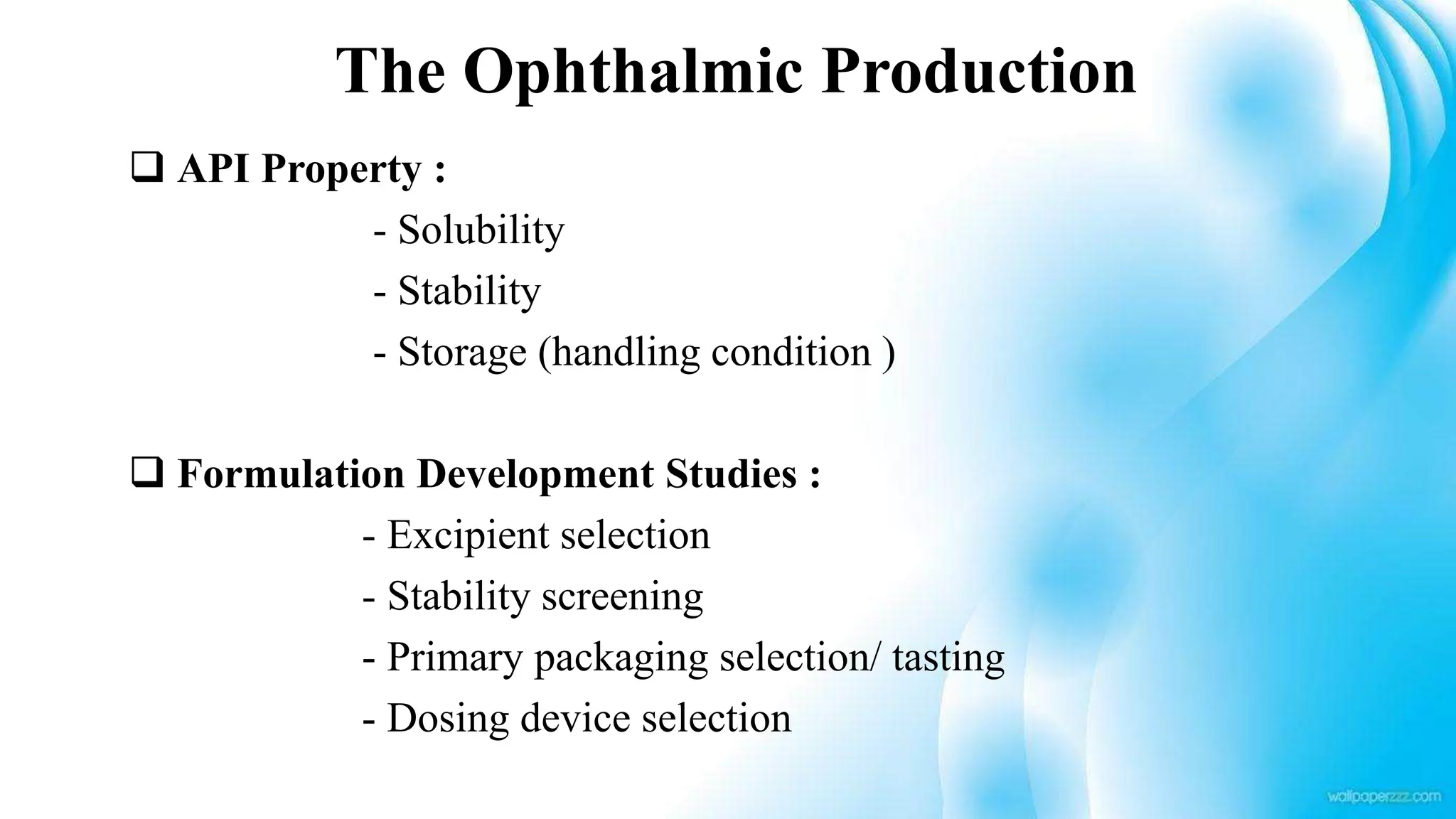 The Ophthalmic Production

❑ API Property :

- Solubility
- Stability
- Storage (handling condition )

❑ Formulation Development Studies :

- Excipient selection
- Stability screening
- Primary packaging selection/ tasting
- Dosing device selection

wallpaperzzz.com